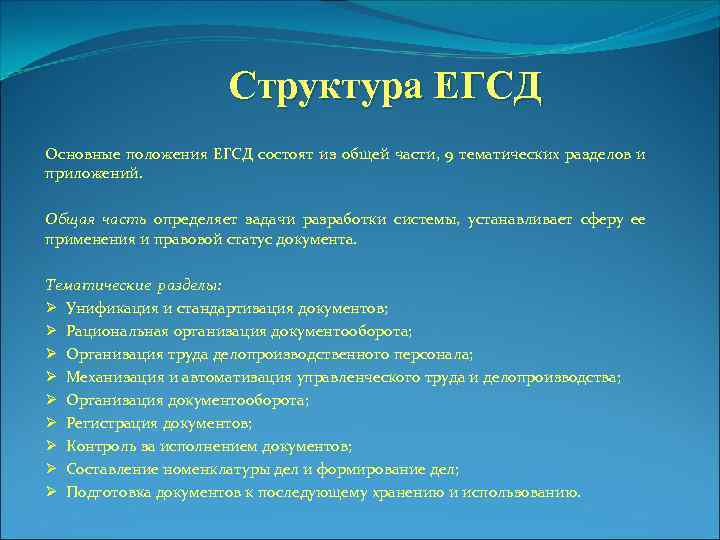 Структура ЕГСД

Основные положения ЕГСД состоят из общей части, 9 тематических разделов и приложений.

Общая часть определяет задачи разработки системы, устанавливает сферу ее применения и правовой статус документа.

Тематические разделы:
➢ Унификация и стандартизация документов;
➢ Рациональная организация документооборота;
➢ Организация труда делопроизводственного персонала;
➢ Механизация и автоматизация управленческого труда и делопроизводства;
➢ Организация документооборота;
➢ Регистрация документов;
➢ Контроль за исполнением документов;
➢ Составление номенклатуры дел и формирование дел;
➢ Подготовка документов к последующему хранению и использованию.